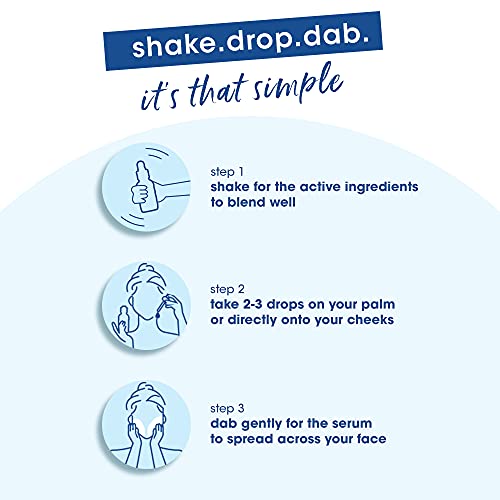 shake.drop.dab.

it's that simple

step 1
shake for the active ingredients to blend well

step 2
take 2-3 drops on your palm or directly onto your cheeks

step 3
dab gently for the serum to spread across your face